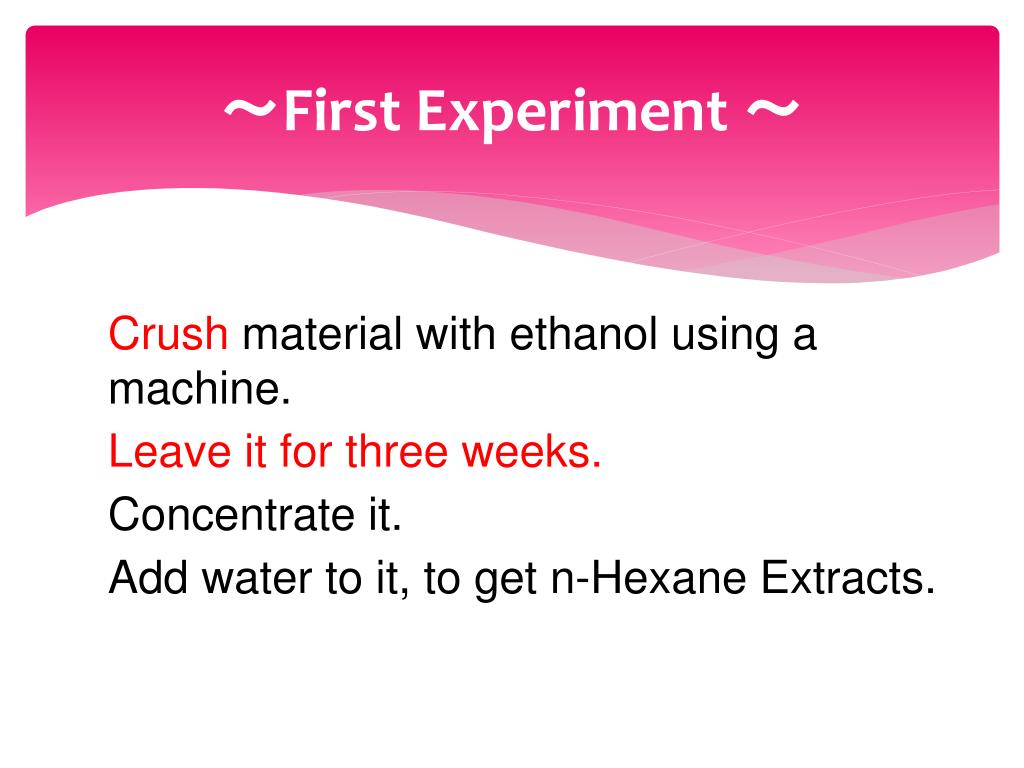 ～First Experiment ～

Crush material with ethanol using a machine.

Leave it for three weeks.

Concentrate it.

Add water to it, to get n-Hexane Extracts.